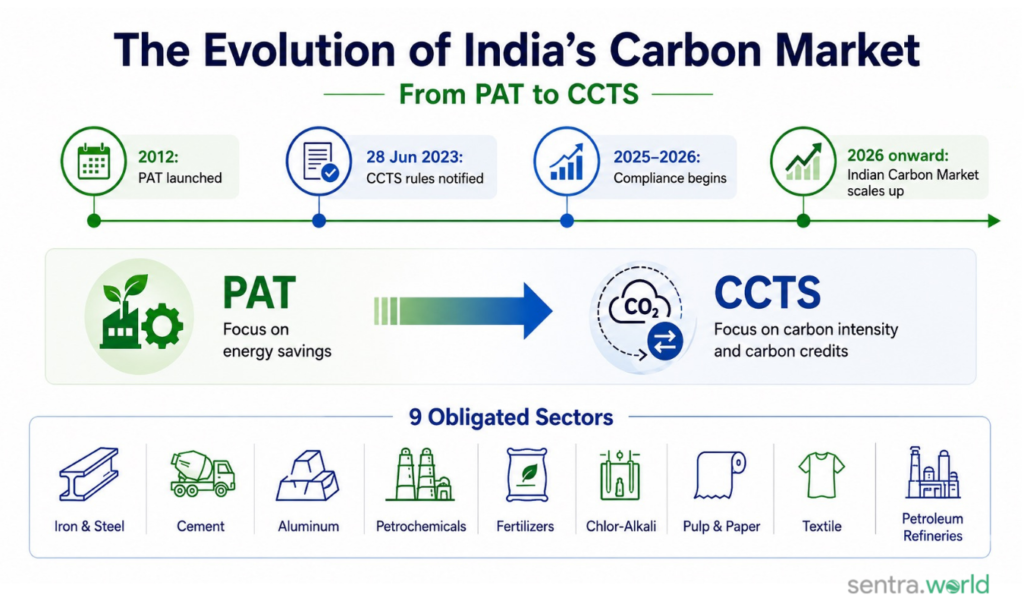 The Evolution of India's Carbon Market

From PAT to CCTS

2012:
PAT launched

28 Jun 2023:
CCTS rules notified

2025–2026:
Compliance begins

2026 onward:
Indian Carbon Market scales up

PAT
Focus on energy savings

$CO_2$

CCTS
Focus on carbon intensity and carbon credits

9 Obligated Sectors

Iron & Steel

Cement

Aluminum

Petrochemicals

Fertilizers

Chlor-Alkali

Pulp & Paper

Textile

Petroleum Refineries

sentra.world